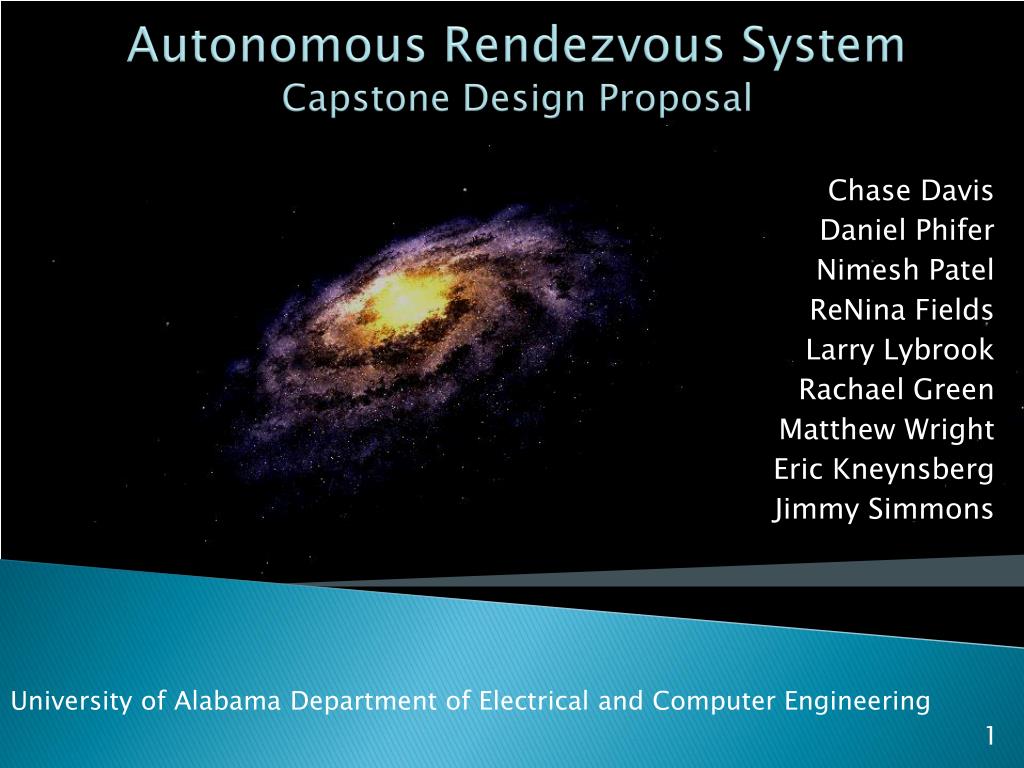 Autonomous Rendezvous System
Capstone Design Proposal

Chase Davis
Daniel Phifer
Nimesh Patel
ReNina Fields
Larry Lybrook
Rachael Green
Matthew Wright
Eric Kneynsberg
Jimmy Simmons

University of Alabama Department of Electrical and Computer Engineering

1